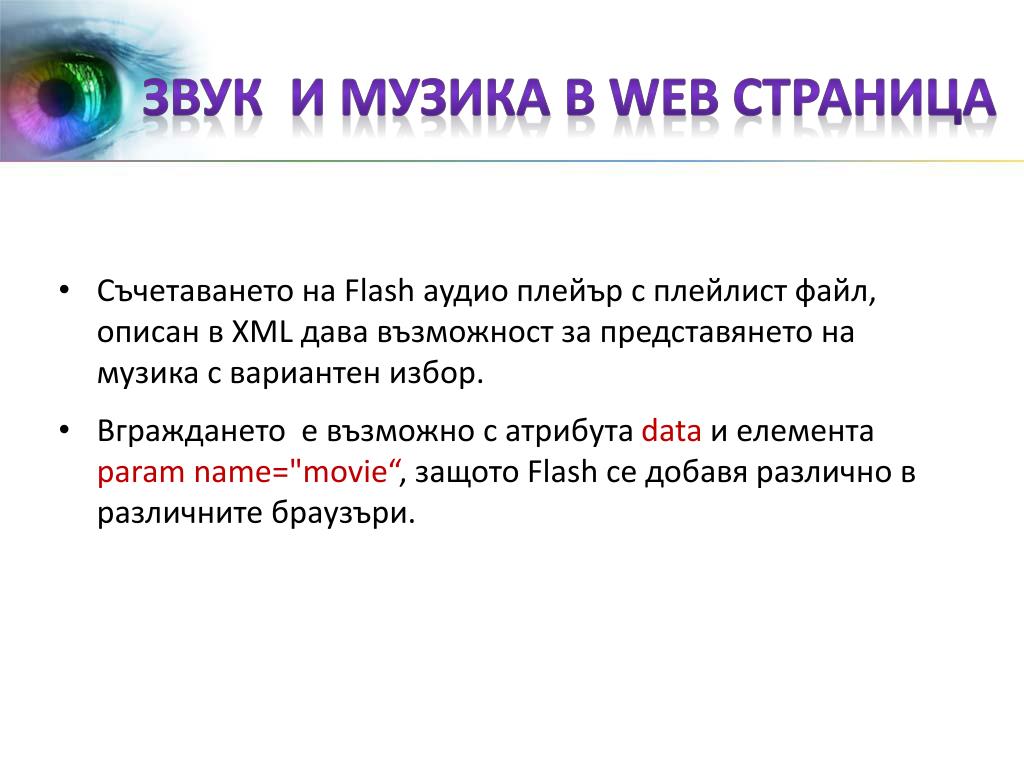 ЗВУК И МУЗИКА В WEB СТРАНИЦА

• Съчетаването на Flash аудио плейър с плейлист файл, описан в XML дава възможност за представянето на музика с вариантен избор.

• Вграждането е възможно с атрибута data и елемента param name="movie“, защото Flash се добавя различно в различните браузъри.